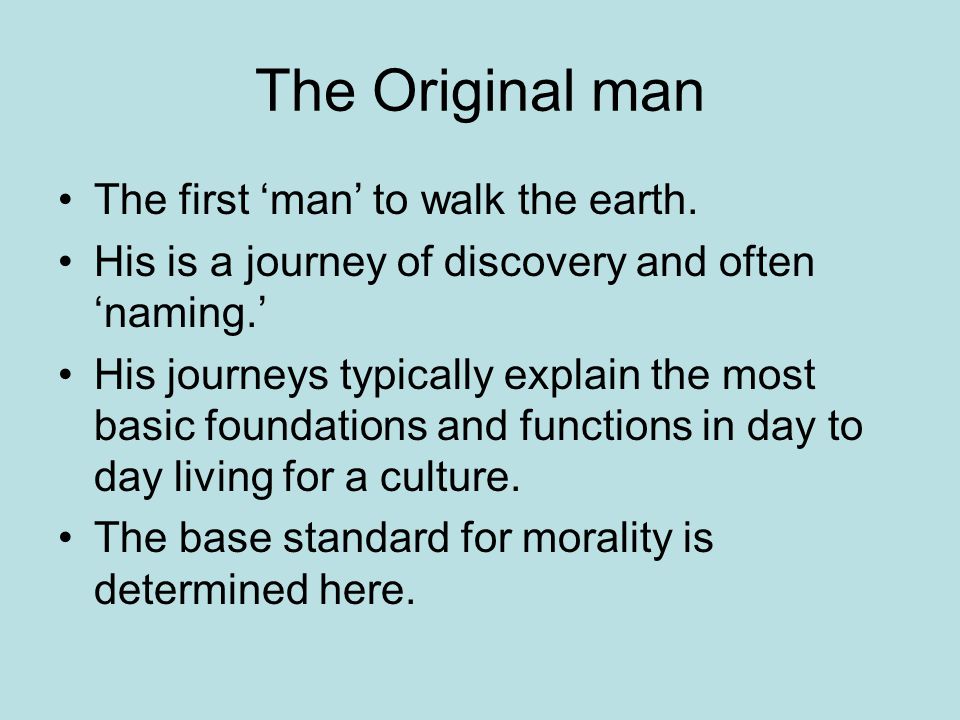 The Original man

• The first ‘man’ to walk the earth.
• His is a journey of discovery and often ‘naming.’
• His journeys typically explain the most basic foundations and functions in day to day living for a culture.
• The base standard for morality is determined here.